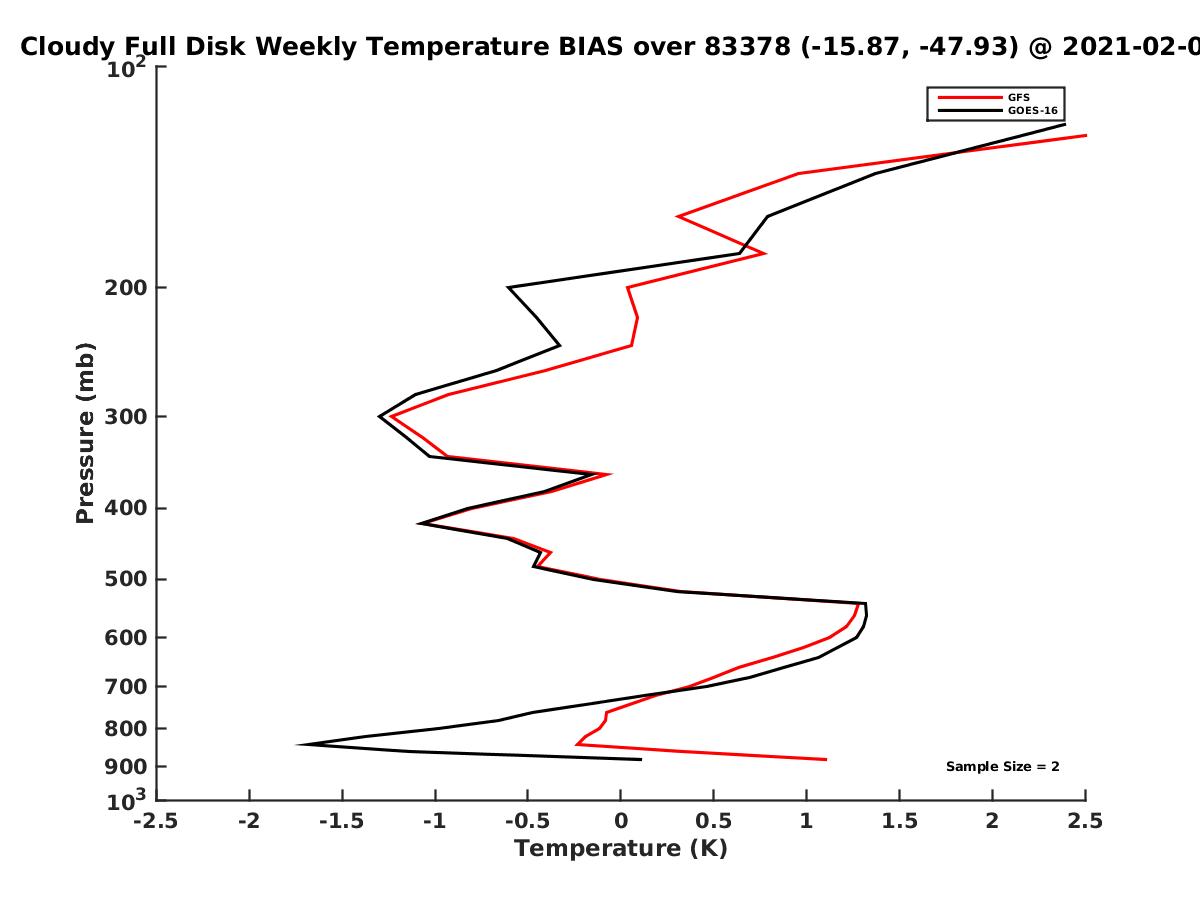 Cloudy Full Disk Weekly Temperature BIAS over 83378 (-15.87, -47.93) @ 2021-02-0

GFS
GOES-16

$10^2$
200
300
400
500
600
700
800
900
$10^3$

Pressure (mb)

Sample Size = 2

-2.5 -2 -1.5 -1 -0.5 0 0.5 1 1.5 2 2.5
Temperature (K)